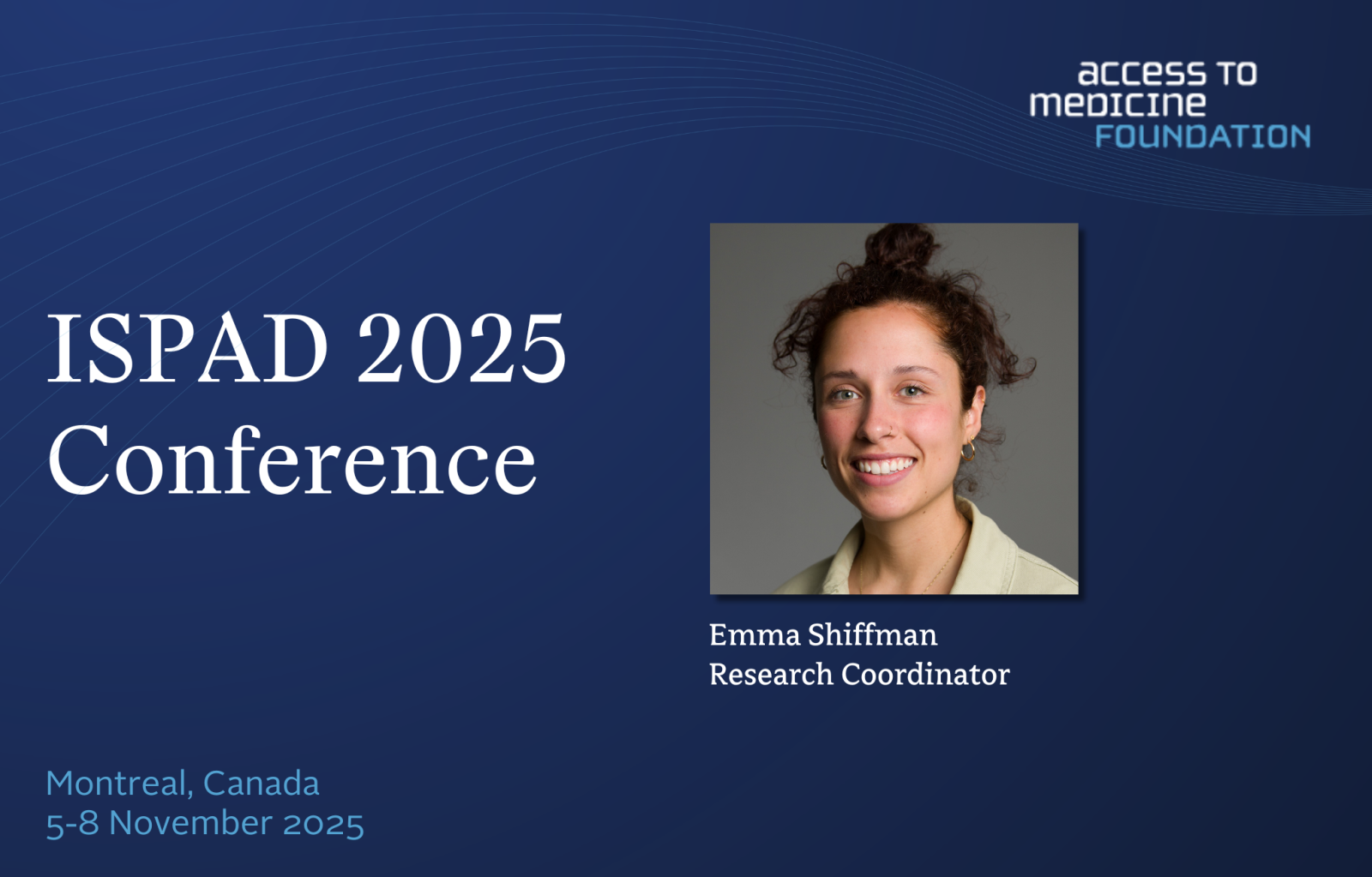 access to
medicine
FOUNDATION

ISPAD 2025
Conference

Emma Shiffman
Research Coordinator

Montreal, Canada
5-8 November 2025